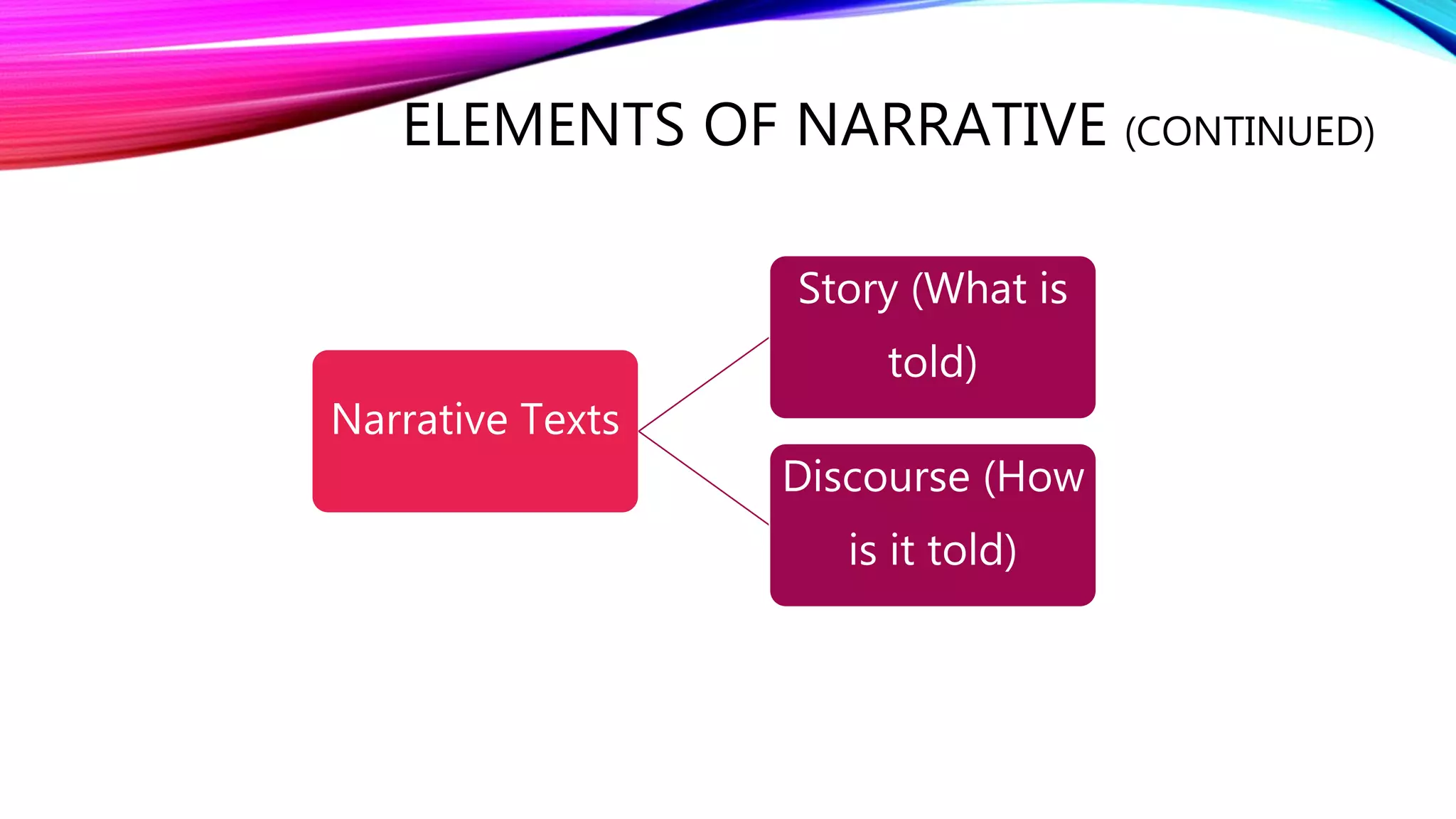 ELEMENTS OF NARRATIVE (CONTINUED)

Narrative Texts

Story (What is told)

Discourse (How is it told)